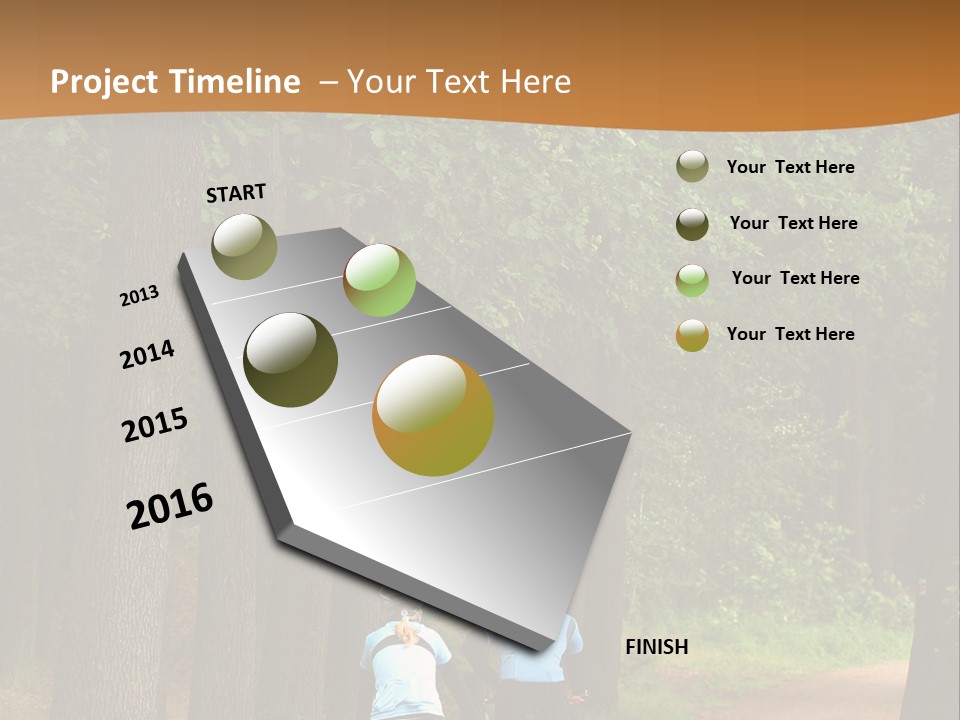 Project Timeline – Your Text Here

START

2013

2014

2015

2016

FINISH

Your Text Here

Your Text Here

Your Text Here

Your Text Here